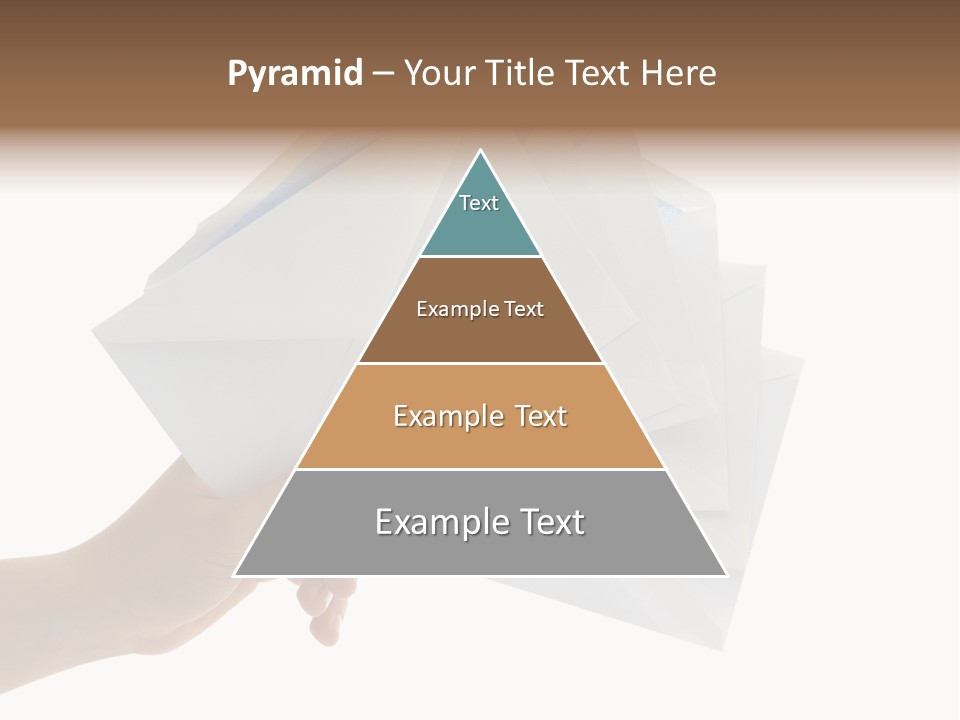 Pyramid – Your Title Text Here

Text

Example Text

Example Text

Example Text